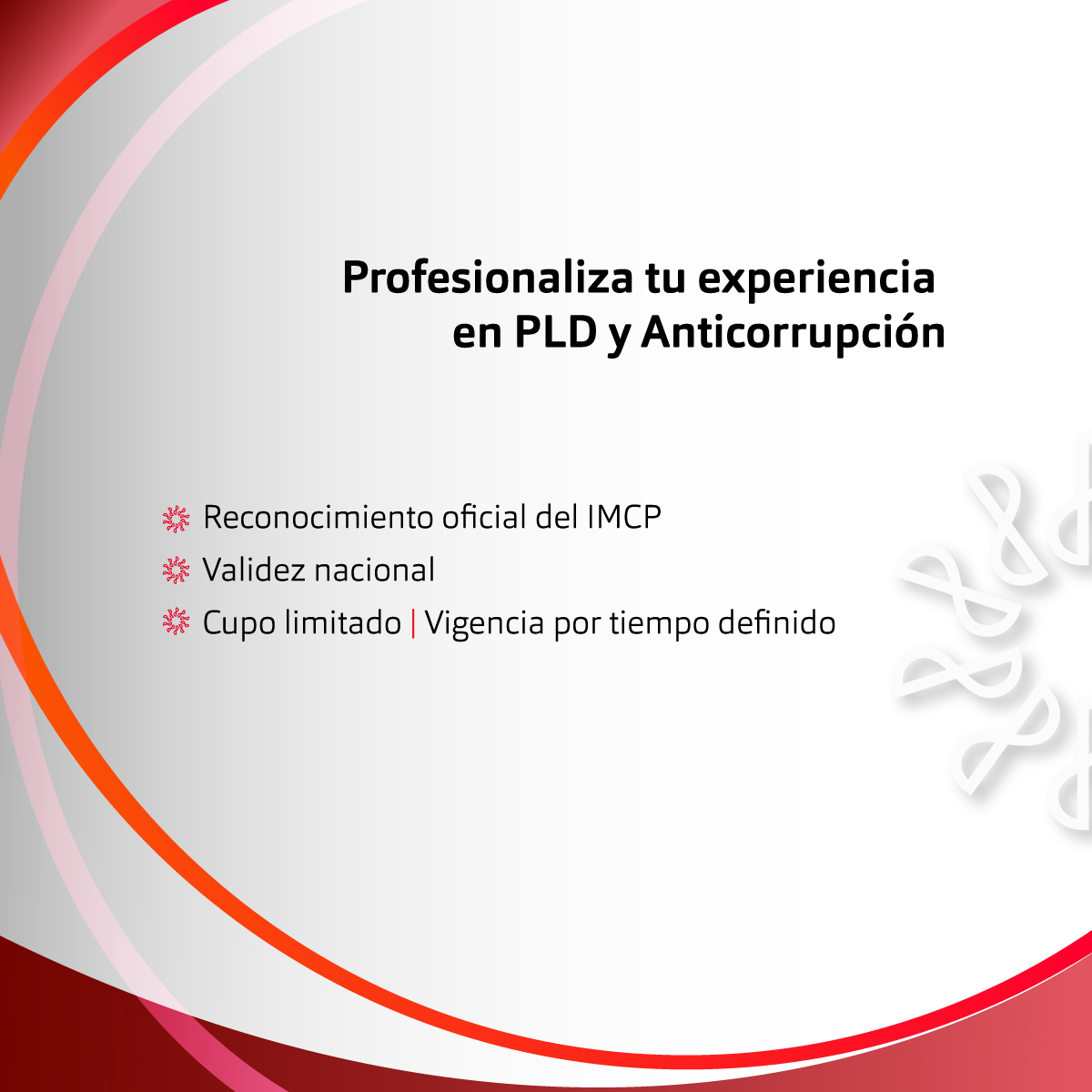 Profesionaliza tu experiencia en PLD y Anticorrupción

Reconocimiento oficial del IMCP
Validez nacional
Cupo limitado | Vigencia por tiempo definido